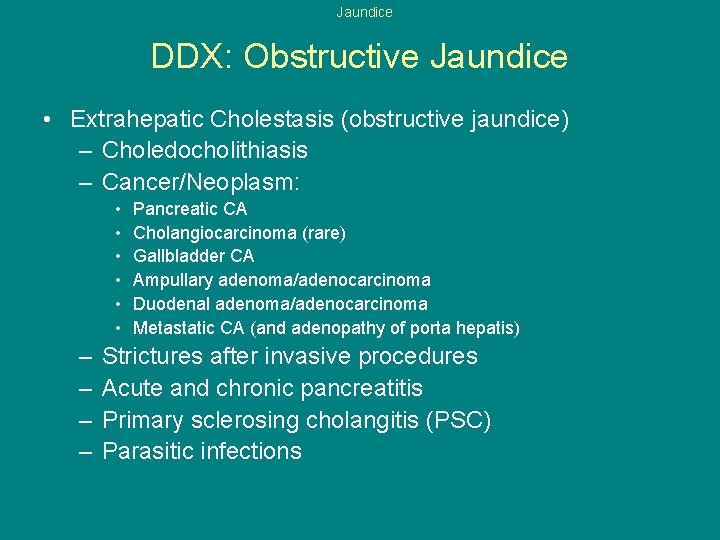 Jaundice

DDX: Obstructive Jaundice

• Extrahepatic Cholestasis (obstructive jaundice)
– Choledocholithiasis
– Cancer/Neoplasm:
• Pancreatic CA
• Cholangiocarcinoma (rare)
• Gallbladder CA
• Ampullary adenoma/adenocarcinoma
• Duodenal adenoma/adenocarcinoma
• Metastatic CA (and adenopathy of porta hepatis)
– Strictures after invasive procedures
– Acute and chronic pancreatitis
– Primary sclerosing cholangitis (PSC)
– Parasitic infections